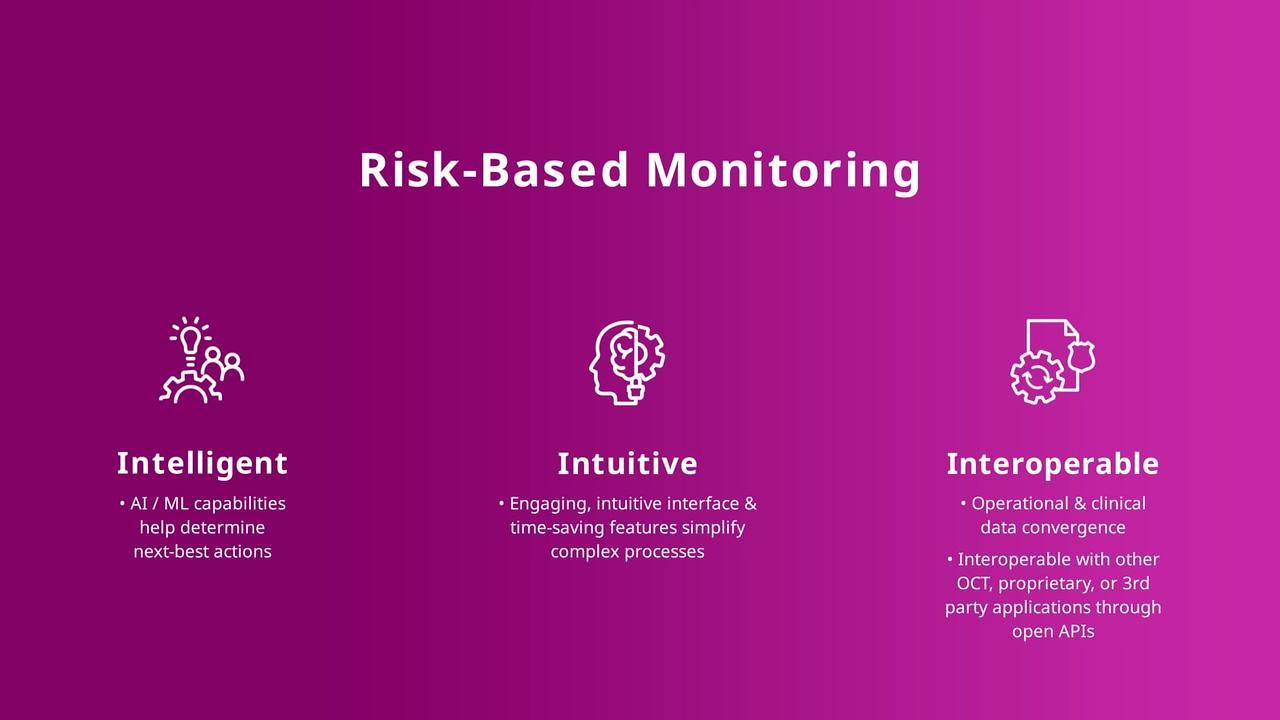 Risk-Based Monitoring

Intelligent

• AI / ML capabilities help determine next-best actions

Intuitive

• Engaging, intuitive interface & time-saving features simplify complex processes

Interoperable

• Operational & clinical data convergence

• Interoperable with other OCT, proprietary, or 3rd party applications through open APIs